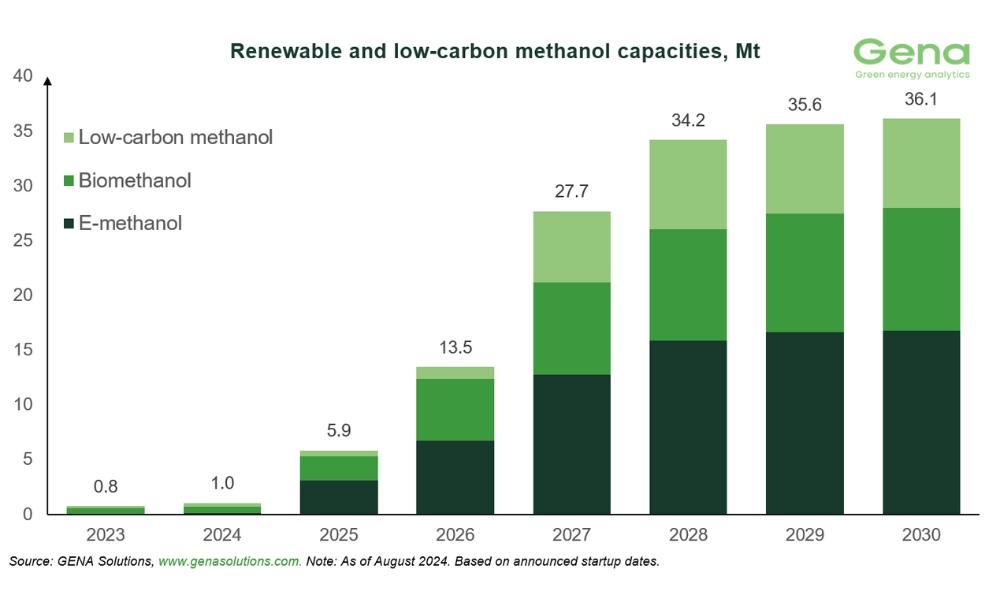 Renewable and low-carbon methanol capacities, Mt

Gena
Green energy analytics

40
35
30
25
20
15
10
5
0

Low-carbon methanol
Biomethanol
E-methanol

0.8
1.0
5.9
13.5
27.7
34.2
35.6
36.1

2023
2024
2025
2026
2027
2028
2029
2030

Source: GENA Solutions, www.genasolutions.com. Note: As of August 2024. Based on announced startup dates.